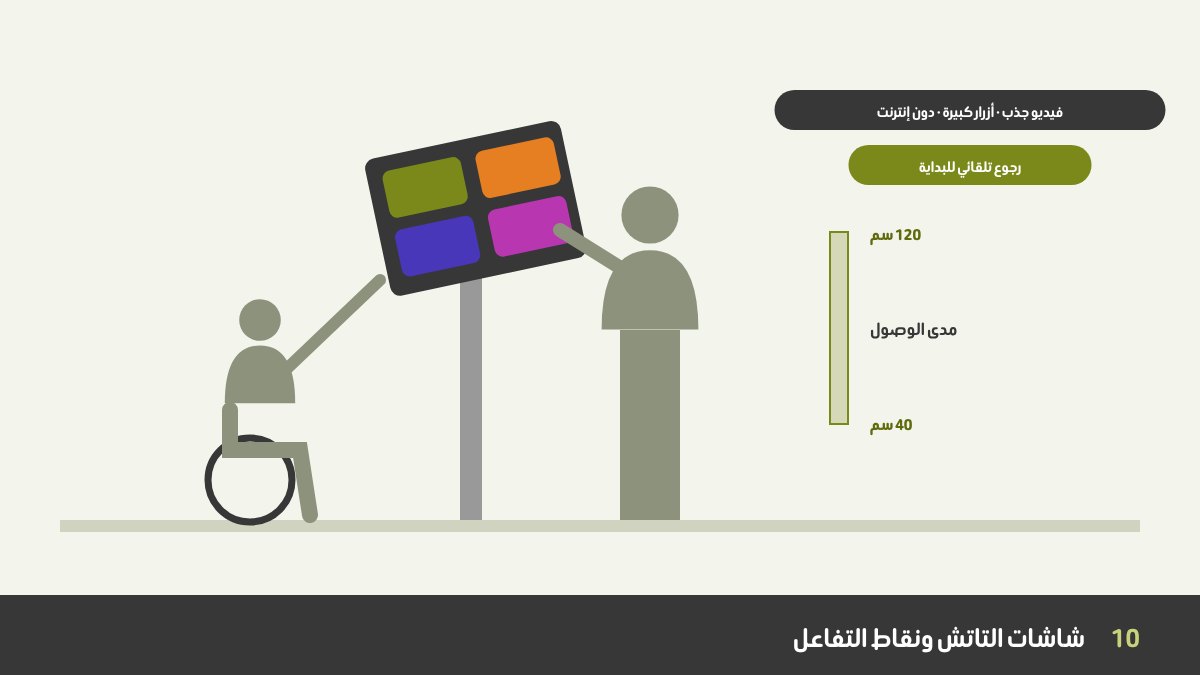 فيديو جذب · أزرار كبيرة · دون إنترنت

رجوع تلقائي للبداية

120 سم

مدى الوصول

40 سم

10 شاشات التاتش ونقاط التفاعل